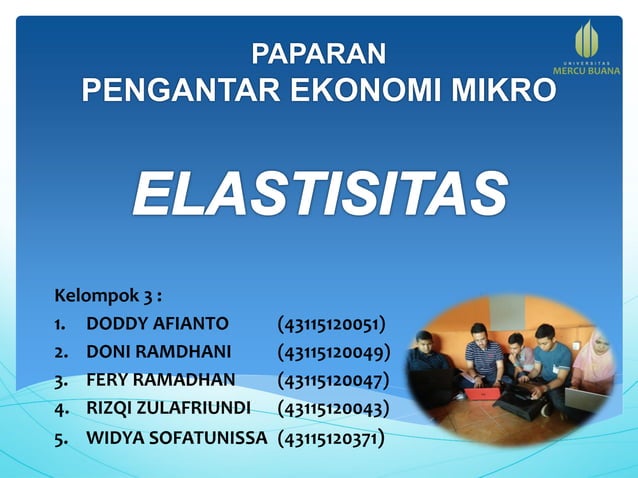 UNIVERSITAS MERCU BUANA

PAPARAN
PENGANTAR EKONOMI MIKRO

ELASTISITAS

Kelompok 3 :

1. DODDY AFIANTO (43115120051)
2. DONI RAMDHANI (43115120049)
3. FERY RAMADHAN (43115120047)
4. RIZQI ZULAFRIUNDI (43115120043)
5. WIDYA SOFATUNISSA (43115120371)